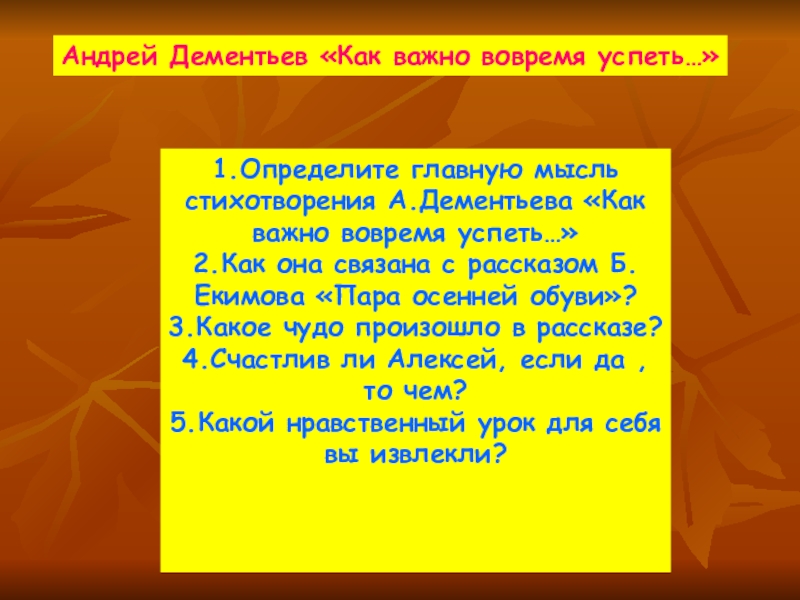 Андрей Дементьев «Как важно вовремя успеть…»

1.Определите главную мысль стихотворения А.Дементьева «Как важно вовремя успеть…»
2.Как она связана с рассказом Б. Екимова «Пара осенней обуви»?
3.Какое чудо произошло в рассказе?
4.Счастлив ли Алексей, если да , то чем?
5.Какой нравственный урок для себя вы извлекли?